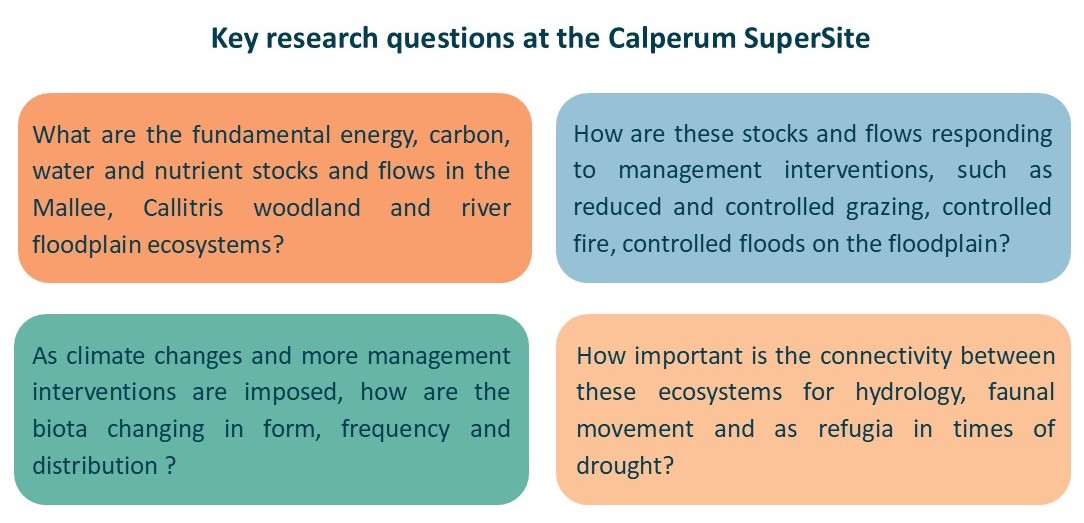 Key research questions at the Calperum SuperSite

What are the fundamental energy, carbon, water and nutrient stocks and flows in the Mallee, Callitris woodland and river floodplain ecosystems?

How are these stocks and flows responding to management interventions, such as reduced and controlled grazing, controlled fire, controlled floods on the floodplain?

As climate changes and more management interventions are imposed, how are the biota changing in form, frequency and distribution ?

How important is the connectivity between these ecosystems for hydrology, faunal movement and as refugia in times of drought?